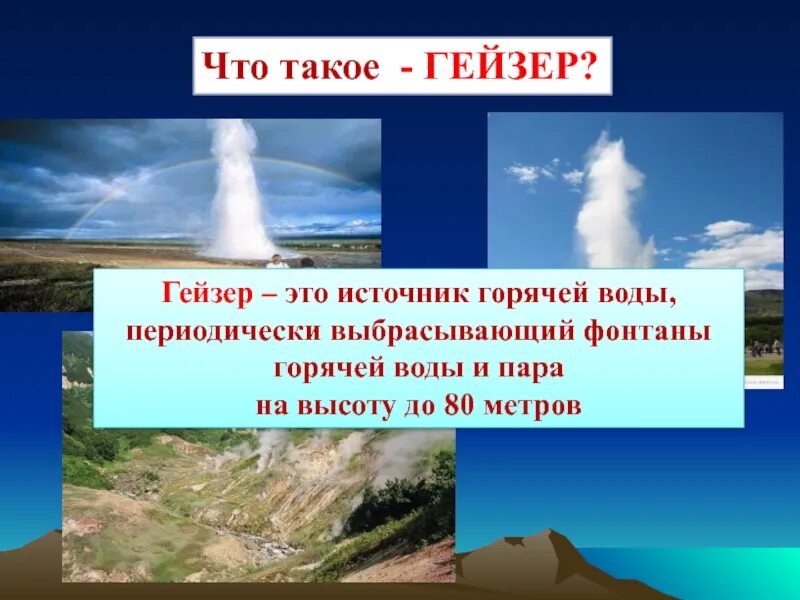 Что такое - ГЕЙЗЕР?

Гейзер – это источник горячей воды, периодически выбрасывающий фонтаны горячей воды и пара на высоту до 80 метров